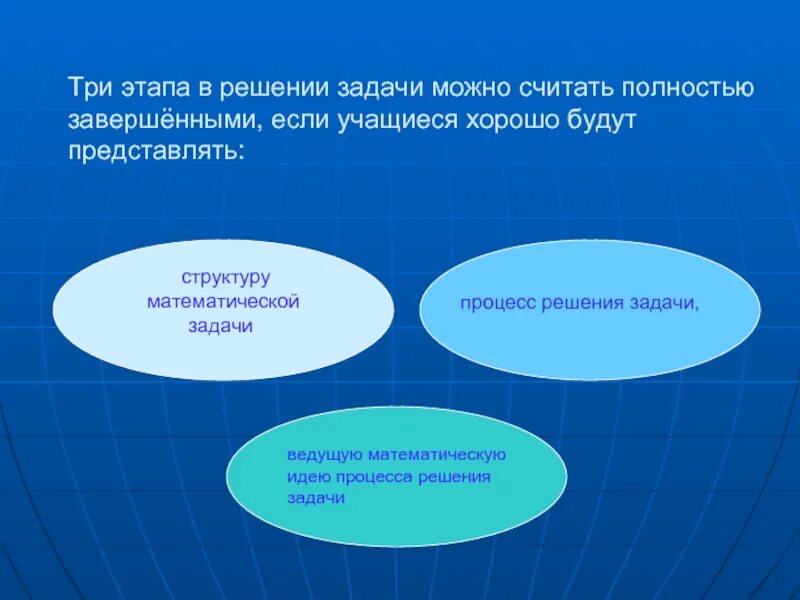 Три этапа в решении задачи можно считать полностью завершёнными, если учащиеся хорошо будут представлять:

структуру математической задачи

процесс решения задачи,

ведущую математическую идею процесса решения задачи